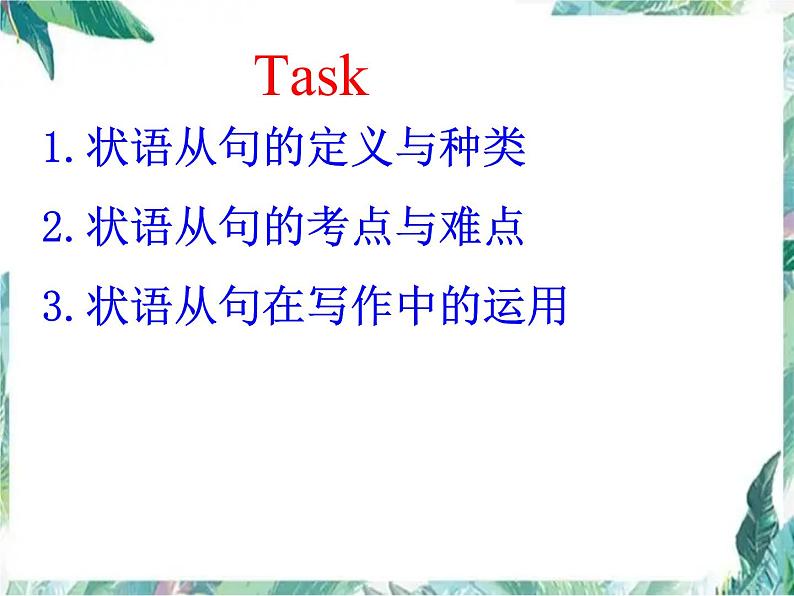 Task

1. 状语从句的定义与种类

2. 状语从句的考点与难点

3. 状语从句在写作中的运用